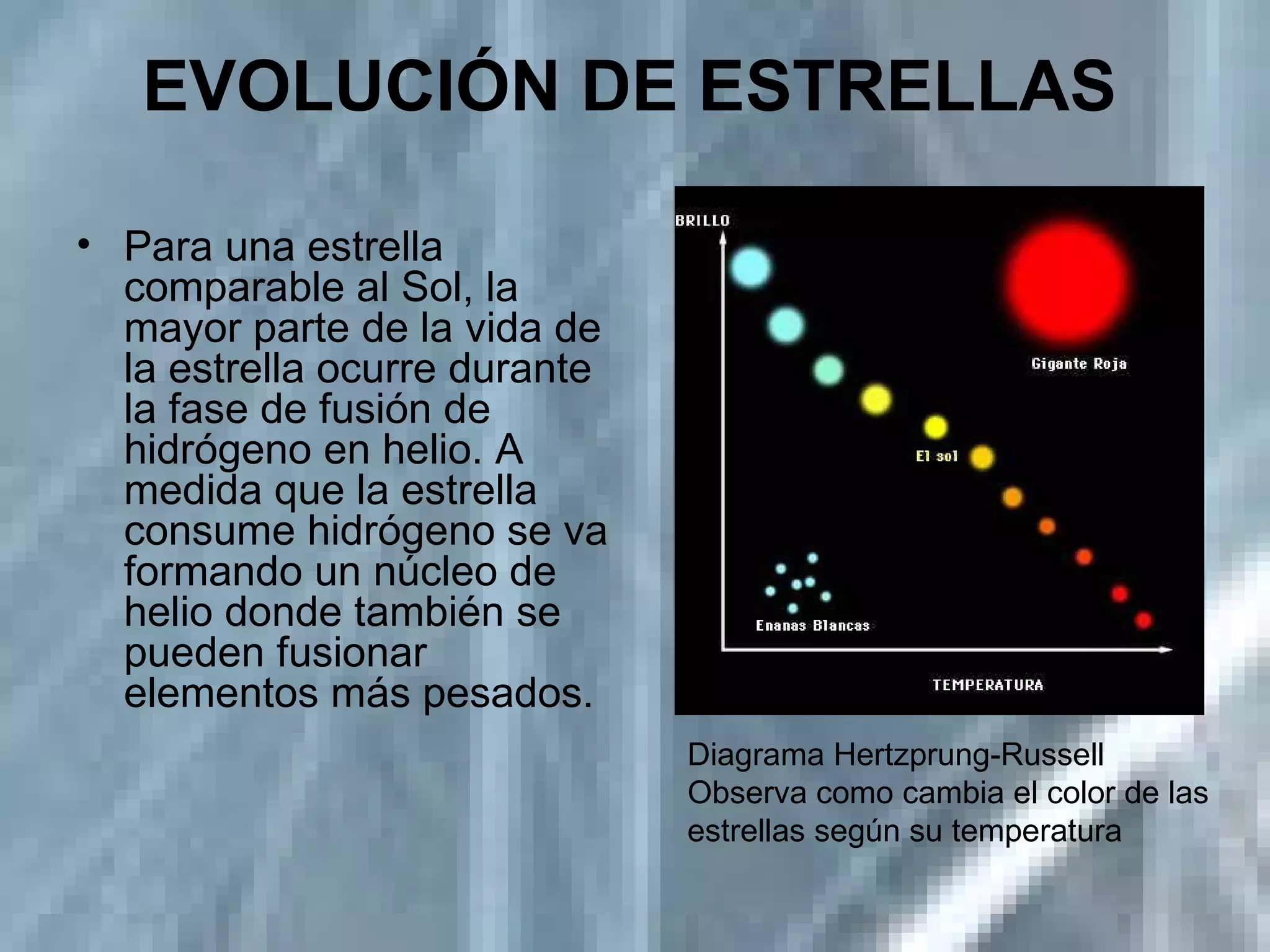 EVOLUCIÓN DE ESTRELLAS

• Para una estrella comparable al Sol, la mayor parte de la vida de la estrella ocurre durante la fase de fusión de hidrógeno en helio. A medida que la estrella consume hidrógeno se va formando un núcleo de helio donde también se pueden fusionar elementos más pesados.

BRILLO

Gigante Roja

El sol

Enanas Blancas

TEMPERATURA

Diagrama Hertzprung-Russell
Observa como cambia el color de las estrellas según su temperatura